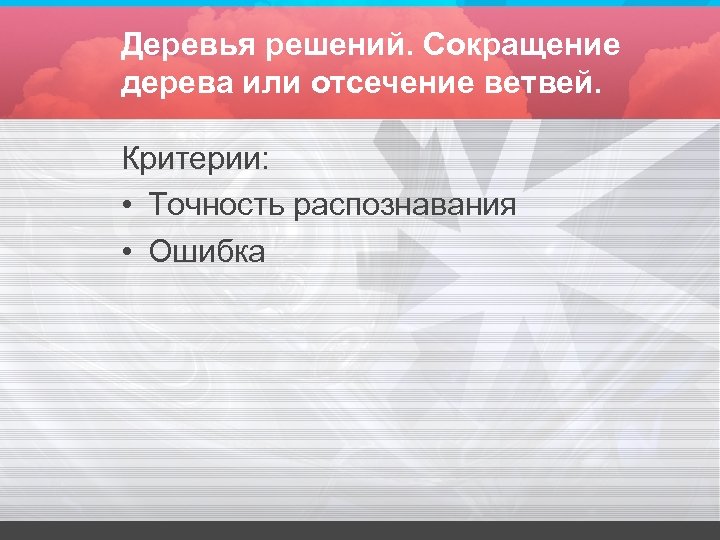 Деревья решений. Сокращение дерева или отсечение ветвей.

Критерии:
• Точность распознавания
• Ошибка